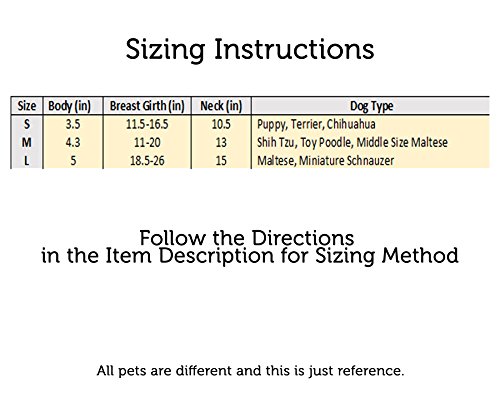 Sizing Instructions

| Size | Body (in) | Breast Girth (in) | Neck (in) | Dog Type |
|---|---|---|---|---|
| S | 3.5 | 11.5-16.5 | 10.5 | Puppy, Terrier, Chihuahua |
| M | 4.3 | 11-20 | 13 | Shih Tzu, Toy Poodle, Middle Size Maltese |
| L | 5 | 18.5-26 | 15 | Maltese, Miniature Schnauzer |

Follow the Directions
in the Item Description for Sizing Method

All pets are different and this is just reference.